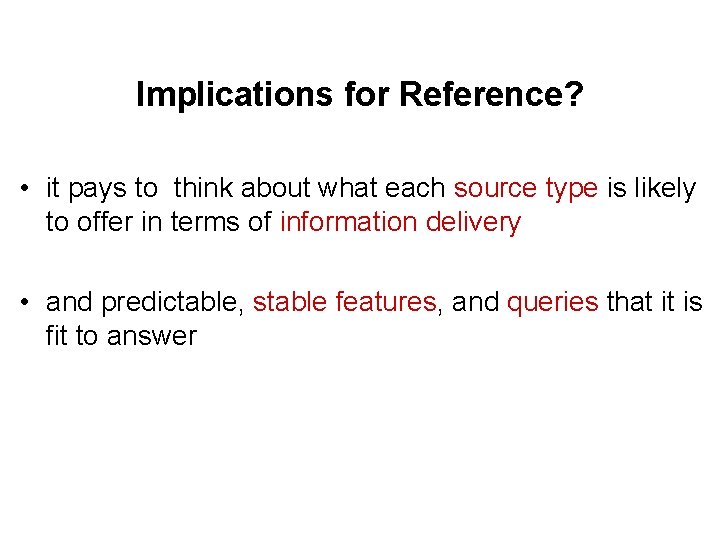 Implications for Reference?

• it pays to think about what each source type is likely to offer in terms of information delivery

• and predictable, stable features, and queries that it is fit to answer